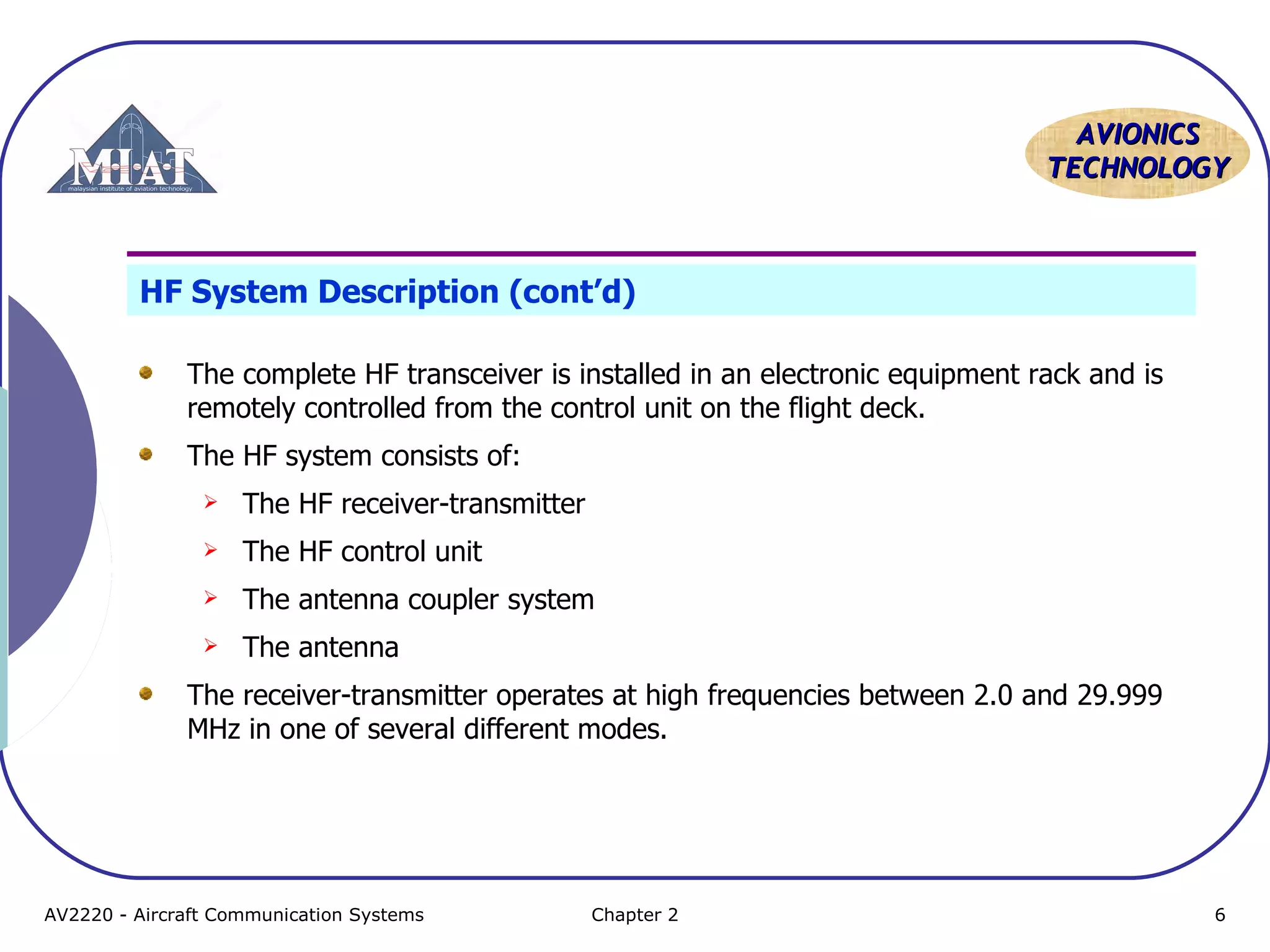 MIAT
malaysian institute of aviation technology

AVIONICS TECHNOLOGY

HF System Description (cont'd)

The complete HF transceiver is installed in an electronic equipment rack and is remotely controlled from the control unit on the flight deck.

The HF system consists of:

The HF receiver-transmitter

The HF control unit

The antenna coupler system

The antenna

The receiver-transmitter operates at high frequencies between 2.0 and 29.999 MHz in one of several different modes.

AV2220 - Aircraft Communication Systems

Chapter 2

6